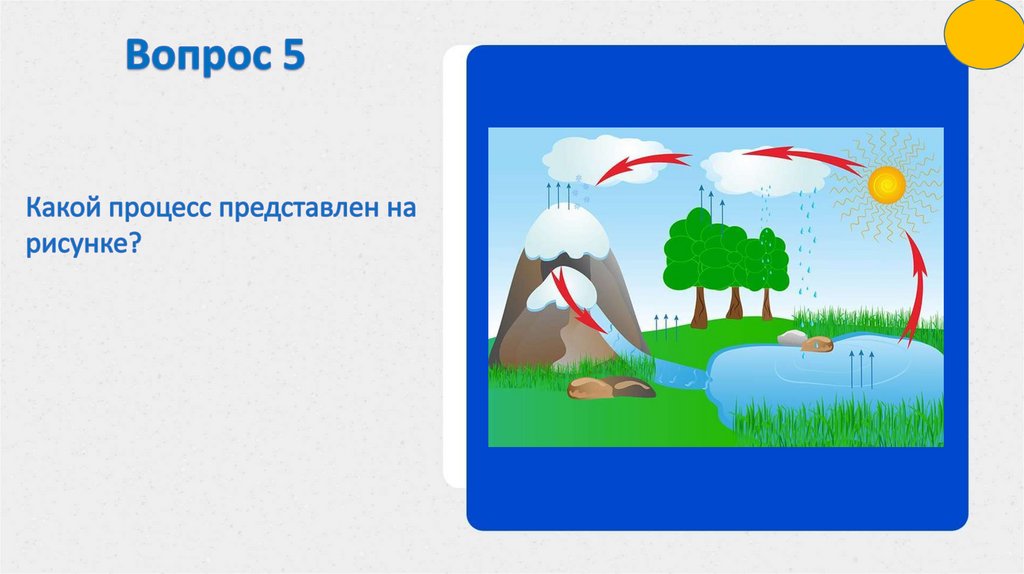 Вопрос 5

Какой процесс представлен на рисунке?